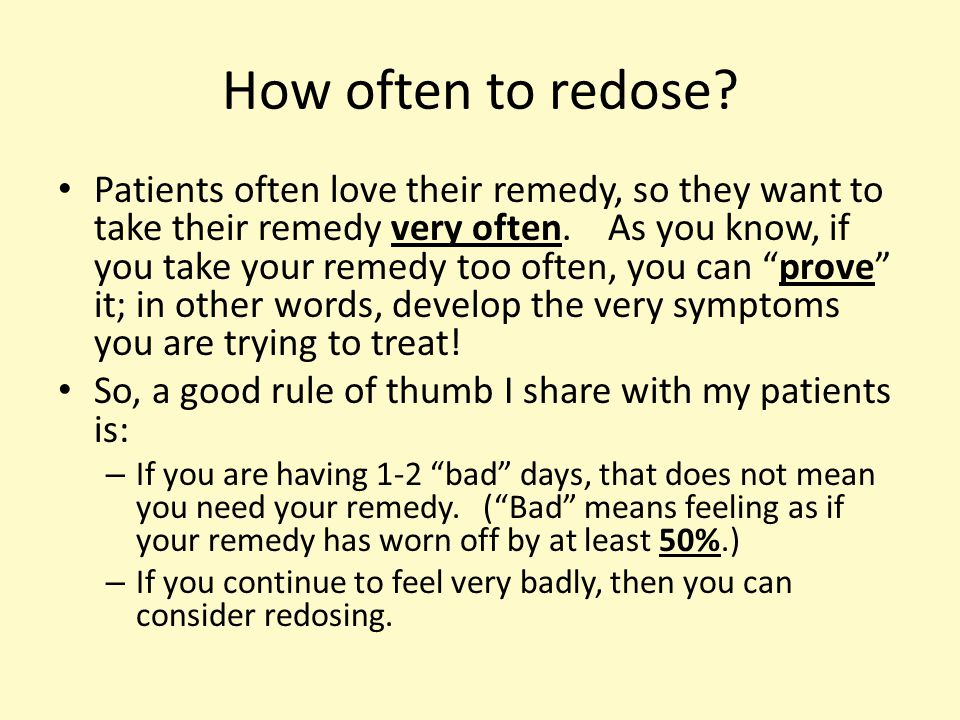 How often to redose?

• Patients often love their remedy, so they want to take their remedy very often. As you know, if you take your remedy too often, you can “prove” it; in other words, develop the very symptoms you are trying to treat!

• So, a good rule of thumb I share with my patients is:

– If you are having 1-2 “bad” days, that does not mean you need your remedy. (“Bad” means feeling as if your remedy has worn off by at least 50%.)

– If you continue to feel very badly, then you can consider redosing.